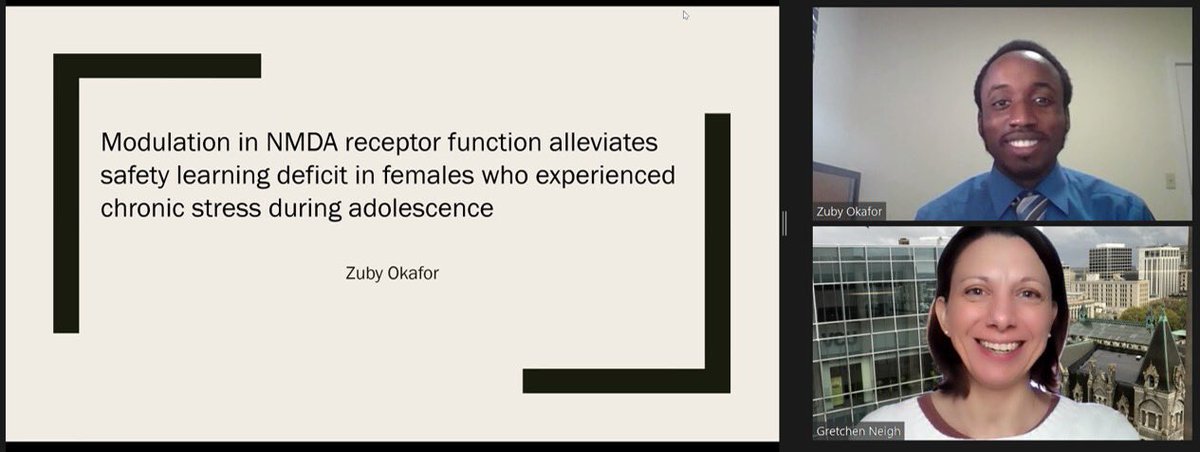 Modulation in NMDA receptor function alleviates safety learning deficit in females who experienced chronic stress during adolescence

Zuby Okafor

Zuby Okafor

Gretchen Neigh